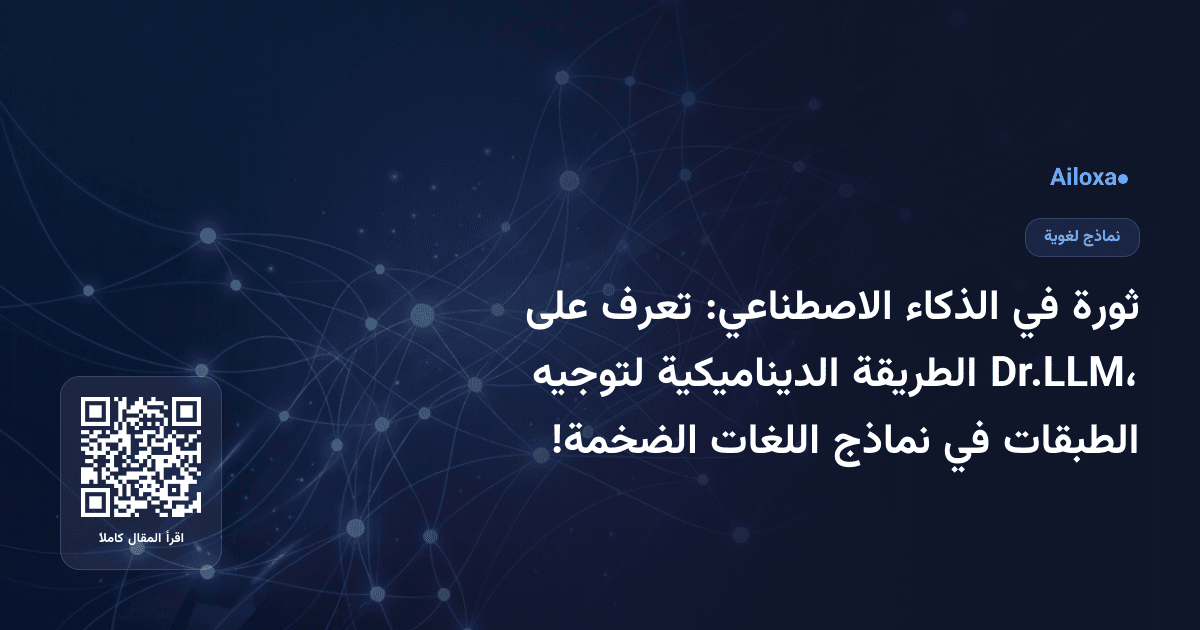 Ailoxa

نماذج لغوية

ثورة في الذكاء الاصطناعي: تعرف على Dr.LLM، الطريقة الديناميكية لتوجيه الطبقات في نماذج اللغات الضخمة!

اقرأ المقال كاملا